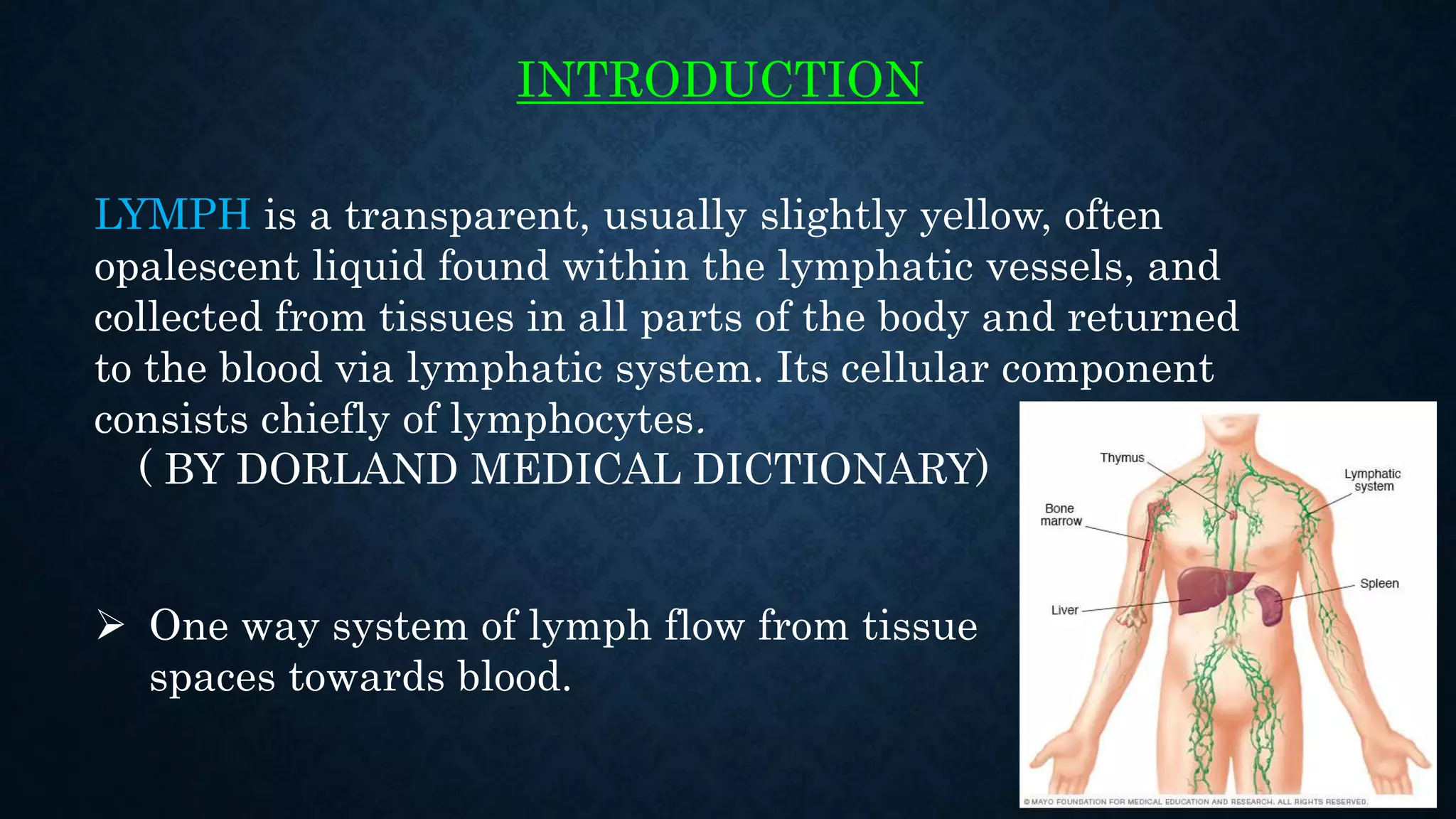 INTRODUCTION

LYMPH is a transparent, usually slightly yellow, often opalescent liquid found within the lymphatic vessels, and collected from tissues in all parts of the body and returned to the blood via lymphatic system. Its cellular component consists chiefly of lymphocytes.
( BY DORLAND MEDICAL DICTIONARY)

➢ One way system of lymph flow from tissue spaces towards blood.

Thymus
Lymphatic system
Bone marrow
Spleen
Liver
© MAYO FOUNDATION FOR MEDICAL EDUCATION AND RESEARCH. ALL RIGHTS RESERVED.